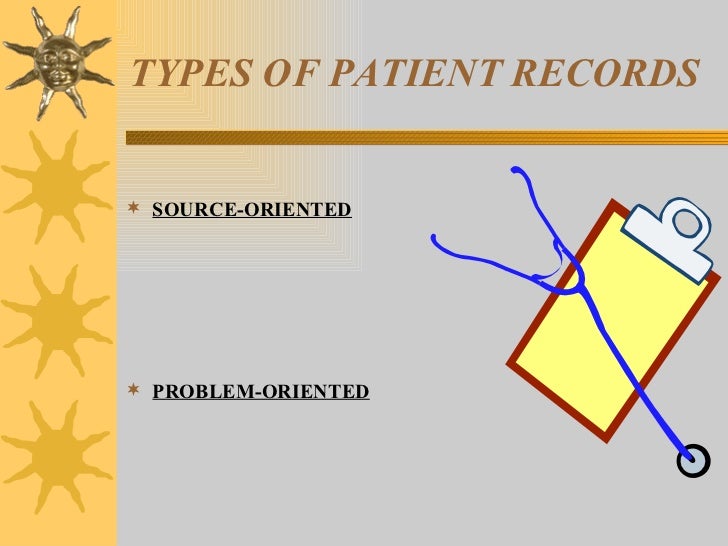 TYPES OF PATIENT RECORDS

SOURCE-ORIENTED

PROBLEM-ORIENTED